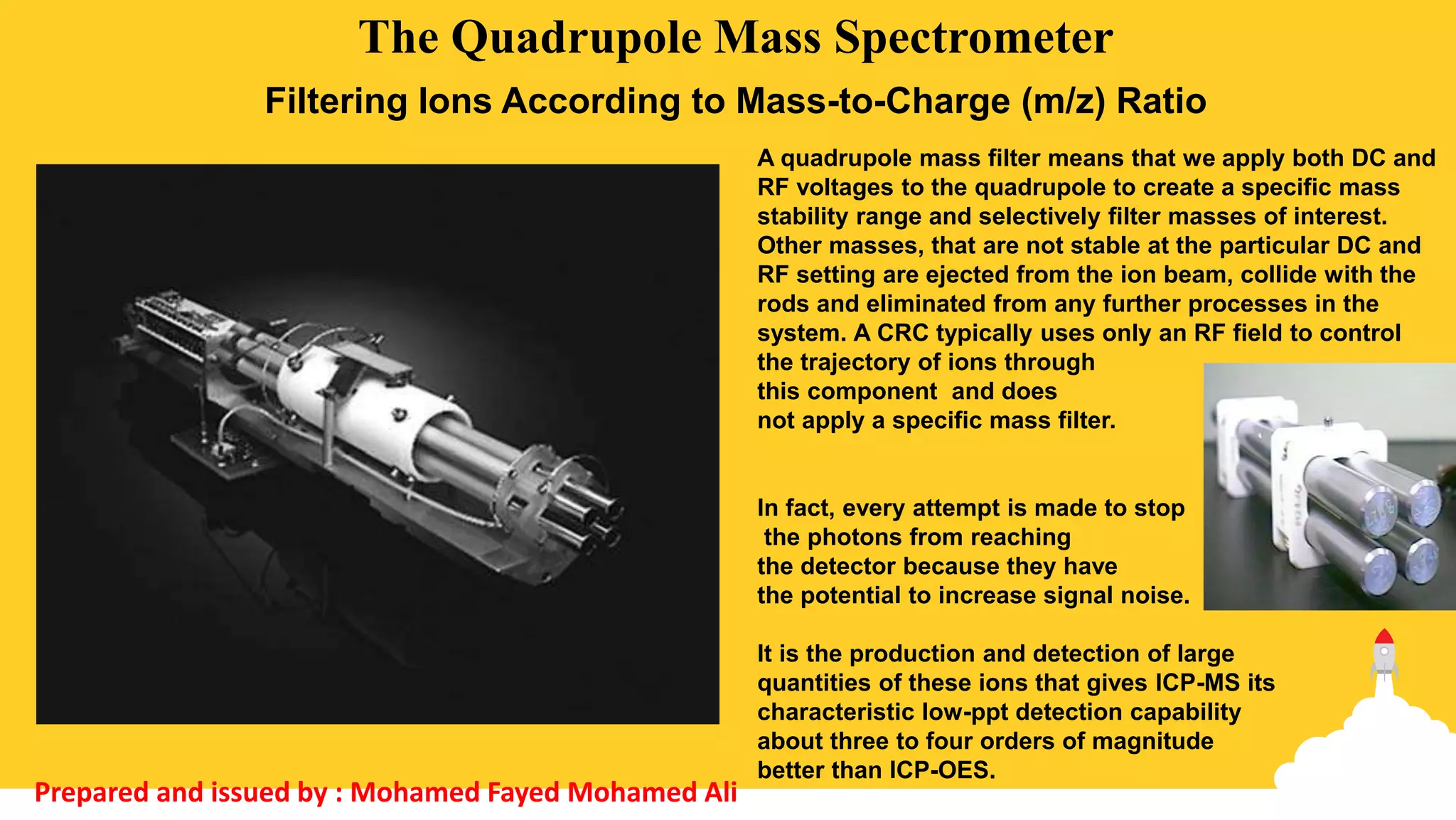 The Quadrupole Mass Spectrometer

Filtering Ions According to Mass-to-Charge (m/z) Ratio

A quadrupole mass filter means that we apply both DC and RF voltages to the quadrupole to create a specific mass stability range and selectively filter masses of interest. Other masses, that are not stable at the particular DC and RF setting are ejected from the ion beam, collide with the rods and eliminated from any further processes in the system. A CRC typically uses only an RF field to control the trajectory of ions through this component and does not apply a specific mass filter.

In fact, every attempt is made to stop the photons from reaching the detector because they have the potential to increase signal noise.

It is the production and detection of large quantities of these ions that gives ICP-MS its characteristic low-ppt detection capability about three to four orders of magnitude better than ICP-OES.

Prepared and issued by : Mohamed Fayed Mohamed Ali